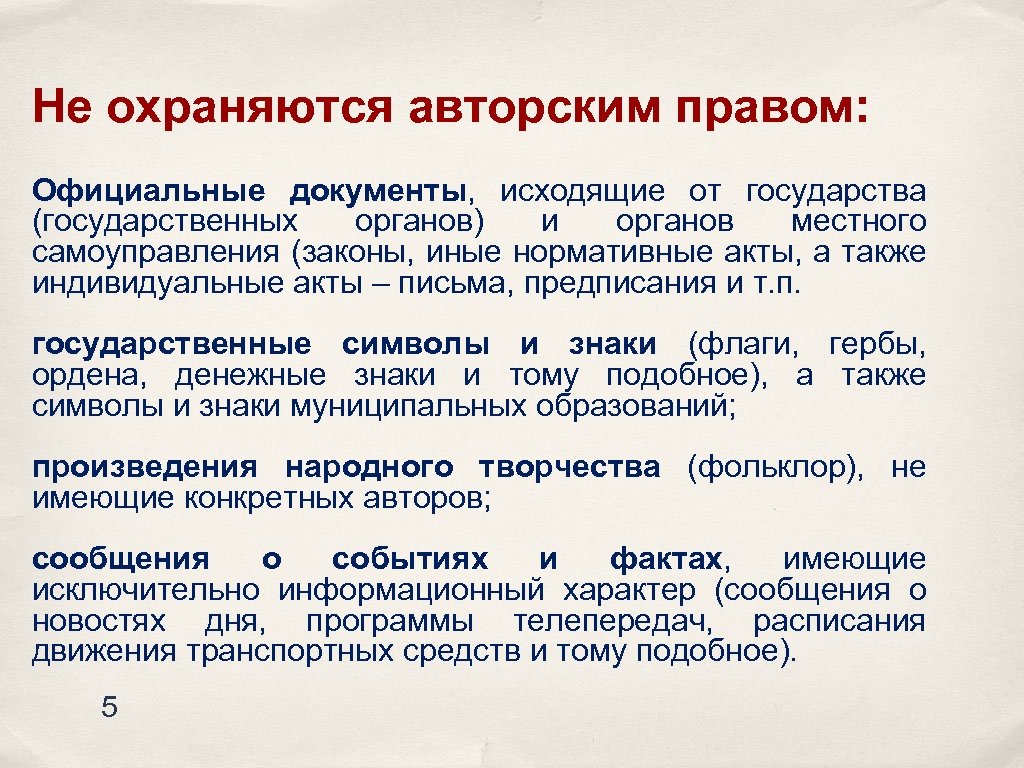 Не охраняются авторским правом:

Официальные документы, исходящие от государства (государственных органов) и органов местного самоуправления (законы, иные нормативные акты, а также индивидуальные акты – письма, предписания и т.п.

государственные символы и знаки (флаги, гербы, ордена, денежные знаки и тому подобное), а также символы и знаки муниципальных образований;

произведения народного творчества (фольклор), не имеющие конкретных авторов;

сообщения о событиях и фактах, имеющие исключительно информационный характер (сообщения о новостях дня, программы телепередач, расписания движения транспортных средств и тому подобное).

5